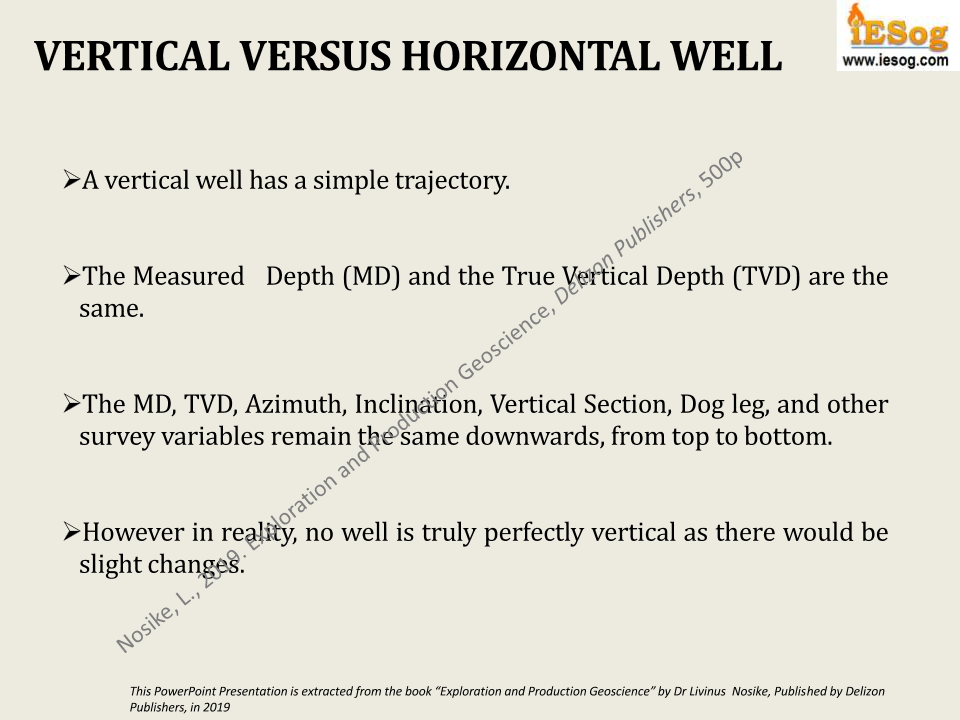 VERTICAL VERSUS HORIZONTAL WELL

iESog
www.iesog.com

➢A vertical well has a simple trajectory.

➢The Measured Depth (MD) and the True Vertical Depth (TVD) are the same.

➢The MD, TVD, Azimuth, Inclination, Vertical Section, Dog leg, and other survey variables remain the same downwards, from top to bottom.

➢However in reality, no well is truly perfectly vertical as there would be slight changes.

Nosike, L., 2019. Exploration and Production Geoscience, Delizon Publishers, 500p

This PowerPoint Presentation is extracted from the book "Exploration and Production Geoscience" by Dr Livinus Nosike, Published by Delizon Publishers, in 2019